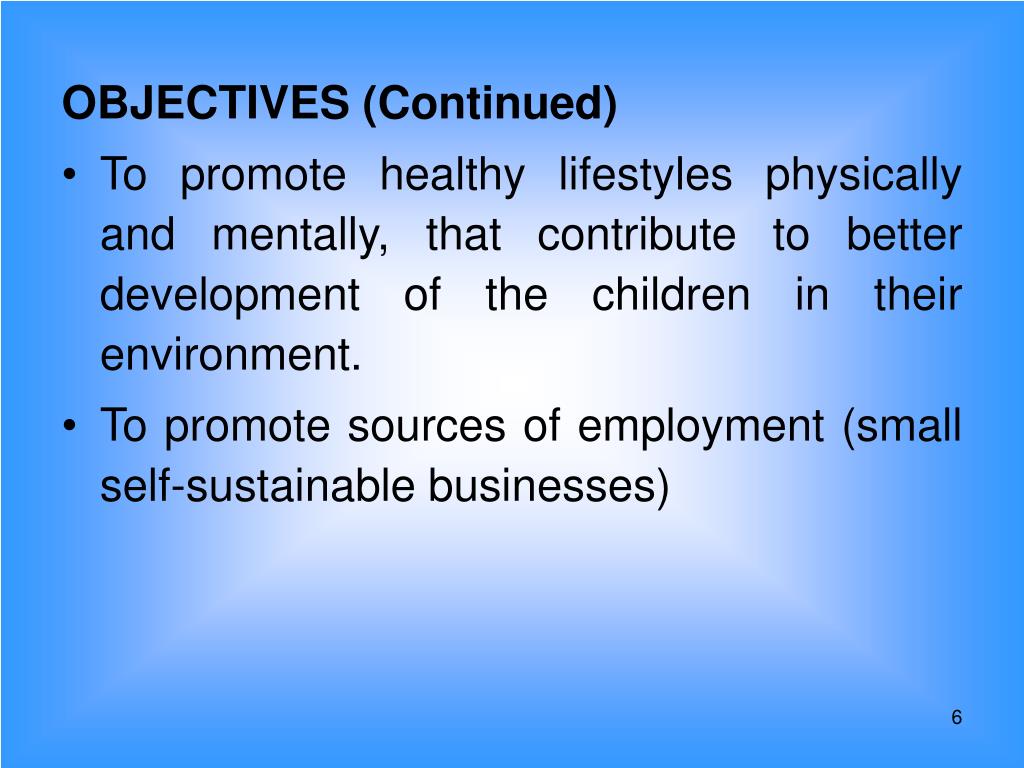 OBJECTIVES (Continued)

• To promote healthy lifestyles physically and mentally, that contribute to better development of the children in their environment.

• To promote sources of employment (small self-sustainable businesses)

6